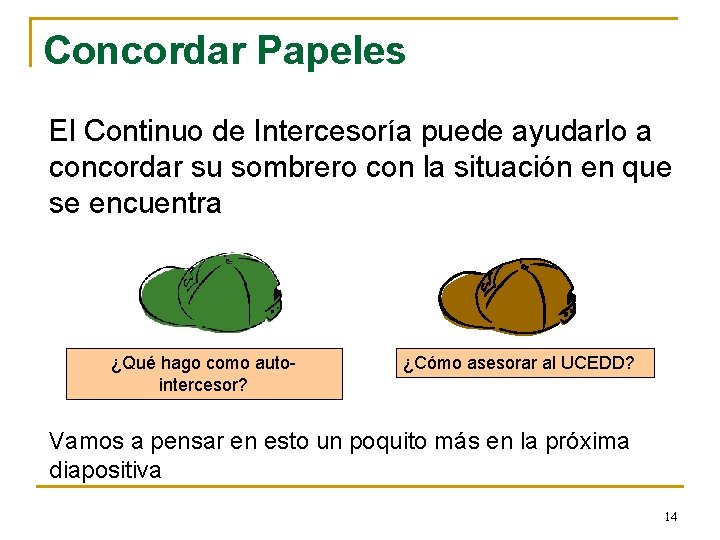 Concordar Papeles

El Continuo de Intercesoría puede ayudarlo a concordar su sombrero con la situación en que se encuentra

¿Qué hago como auto-intercesor?

¿Cómo asesorar al UCEDD?

Vamos a pensar en esto un poquito más en la próxima diapositiva

14